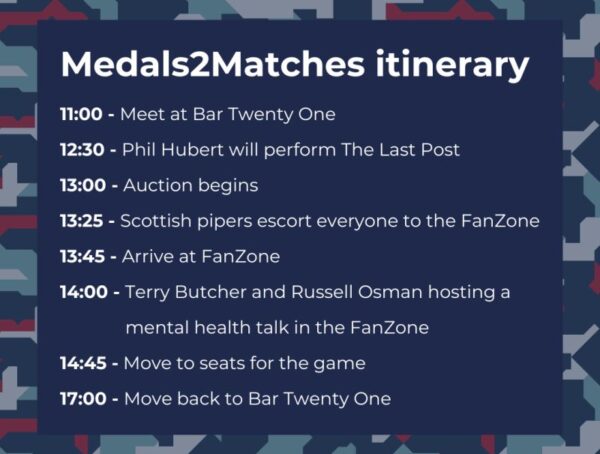 Medals2Matches itinerary

11:00 - Meet at Bar Twenty One

12:30 - Phil Hubert will perform The Last Post

13:00 - Auction begins

13:25 - Scottish pipers escort everyone to the FanZone

13:45 - Arrive at FanZone

14:00 - Terry Butcher and Russell Osman hosting a mental health talk in the FanZone

14:45 - Move to seats for the game

17:00 - Move back to Bar Twenty One